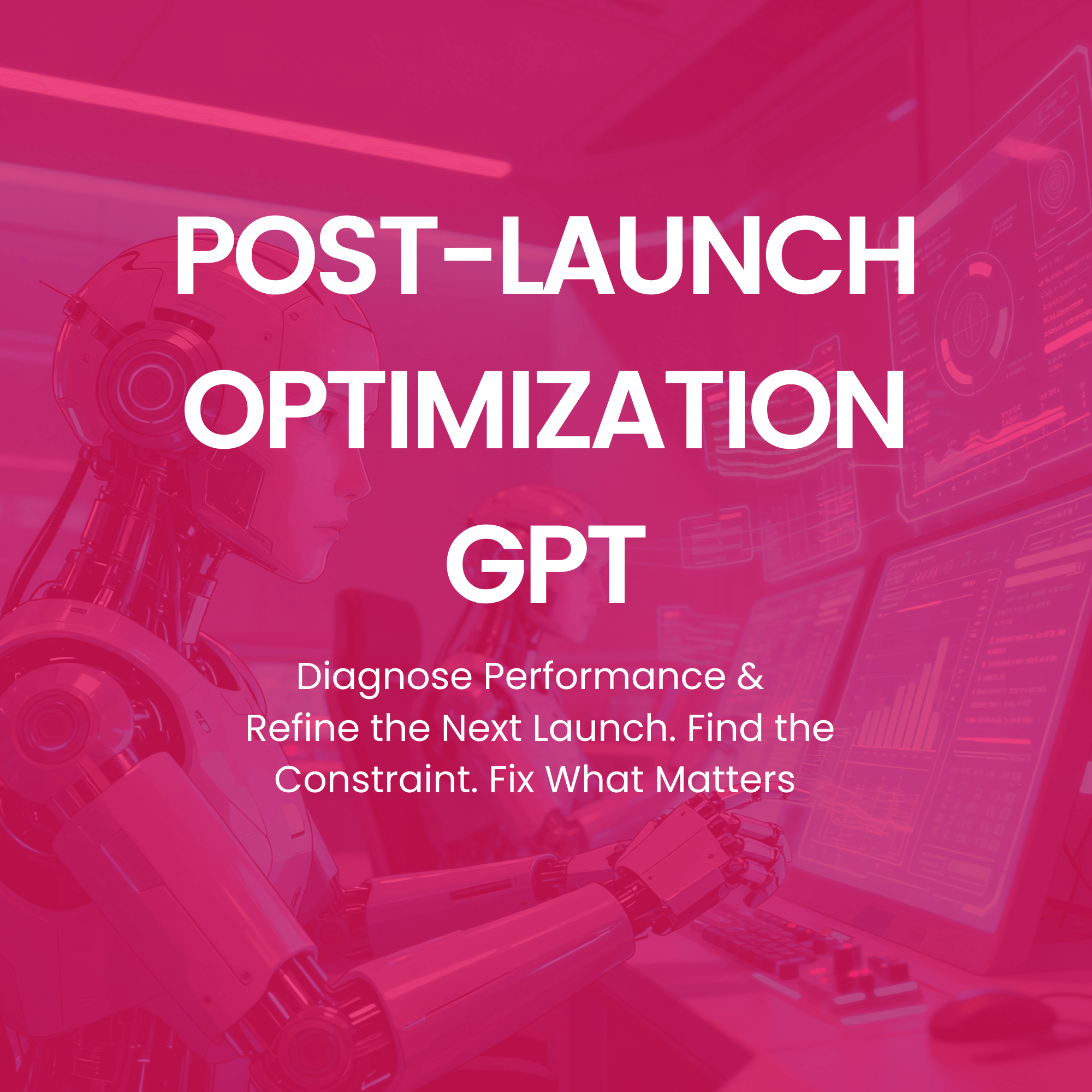 POST-LAUNCH OPTIMIZATION GPT

Diagnose Performance & Refine the Next Launch. Find the Constraint. Fix What Matters